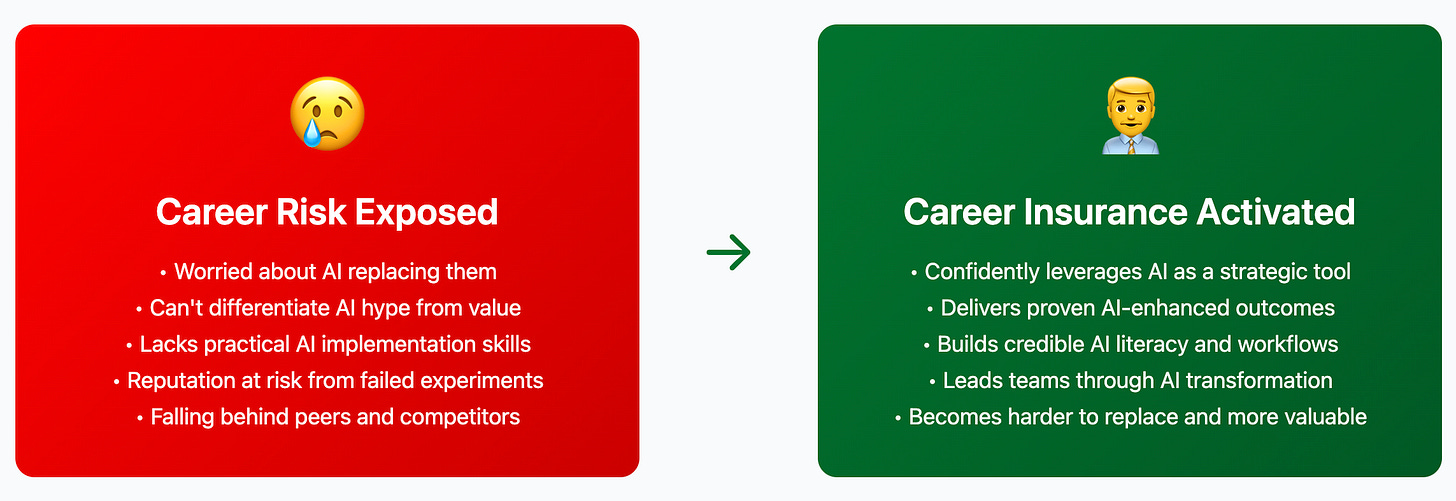 😢

Career Risk Exposed

• Worried about AI replacing them
• Can't differentiate AI hype from value
• Lacks practical AI implementation skills
• Reputation at risk from failed experiments
• Falling behind peers and competitors

→

👨‍💼

Career Insurance Activated

• Confidently leverages AI as a strategic tool
• Delivers proven AI-enhanced outcomes
• Builds credible AI literacy and workflows
• Leads teams through AI transformation
• Becomes harder to replace and more valuable